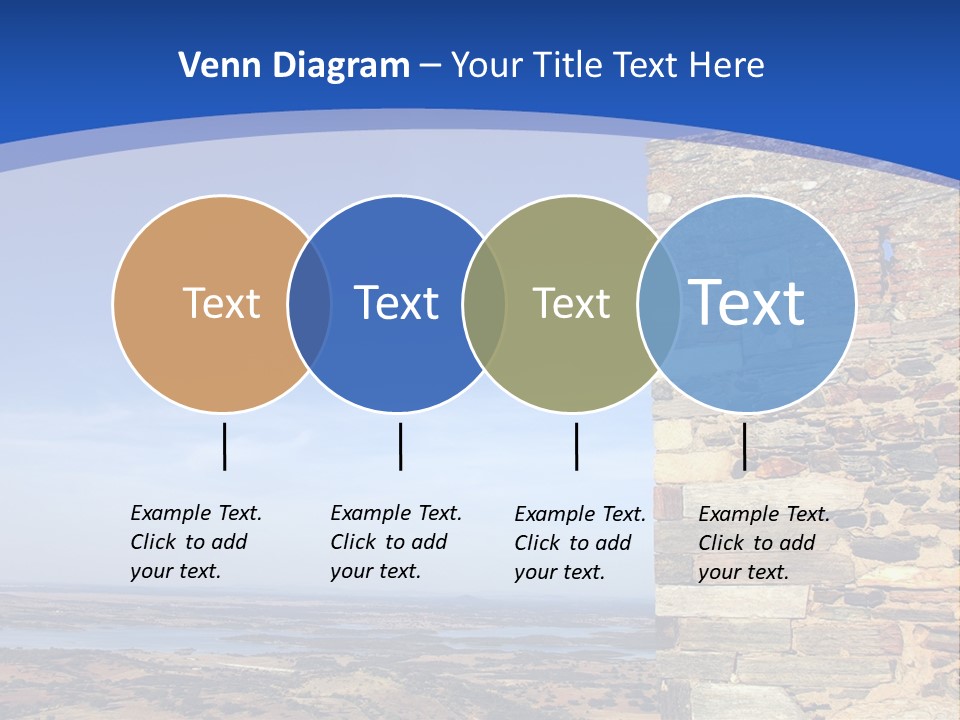 Venn Diagram – Your Title Text Here

Text

Text

Text

Text

Example Text. Click to add your text.

Example Text. Click to add your text.

Example Text. Click to add your text.

Example Text. Click to add your text.